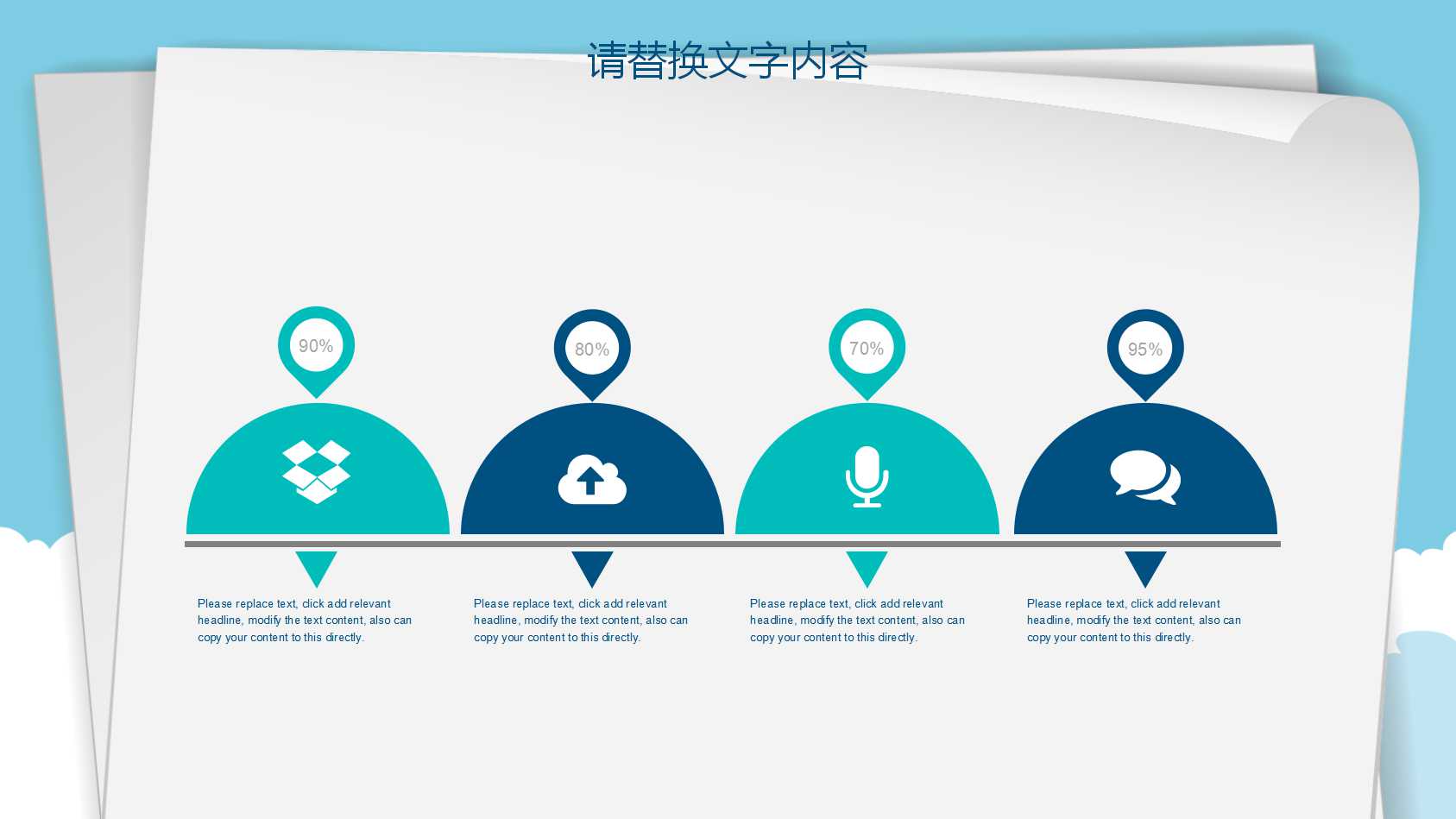 请替换文字内容

90%

80%

70%

95%

Please replace text, click add relevant headline, modify the text content, also can copy your content to this directly.

Please replace text, click add relevant headline, modify the text content, also can copy your content to this directly.

Please replace text, click add relevant headline, modify the text content, also can copy your content to this directly.

Please replace text, click add relevant headline, modify the text content, also can copy your content to this directly.